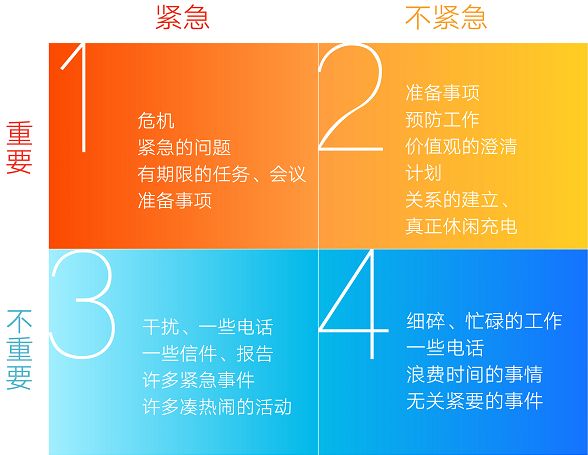 紧急

不紧急

重要

1

危机
紧急的问题
有期限的任务、会议
准备事项

2

准备事项
预防工作
价值观的澄清
计划
关系的建立、
真正休闲充电

不重要

3

干扰、一些电话
一些信件、报告
许多紧急事件
许多凑热闹的活动

4

细碎、忙碌的工作
一些电话
浪费时间的事情
无关紧要的事件